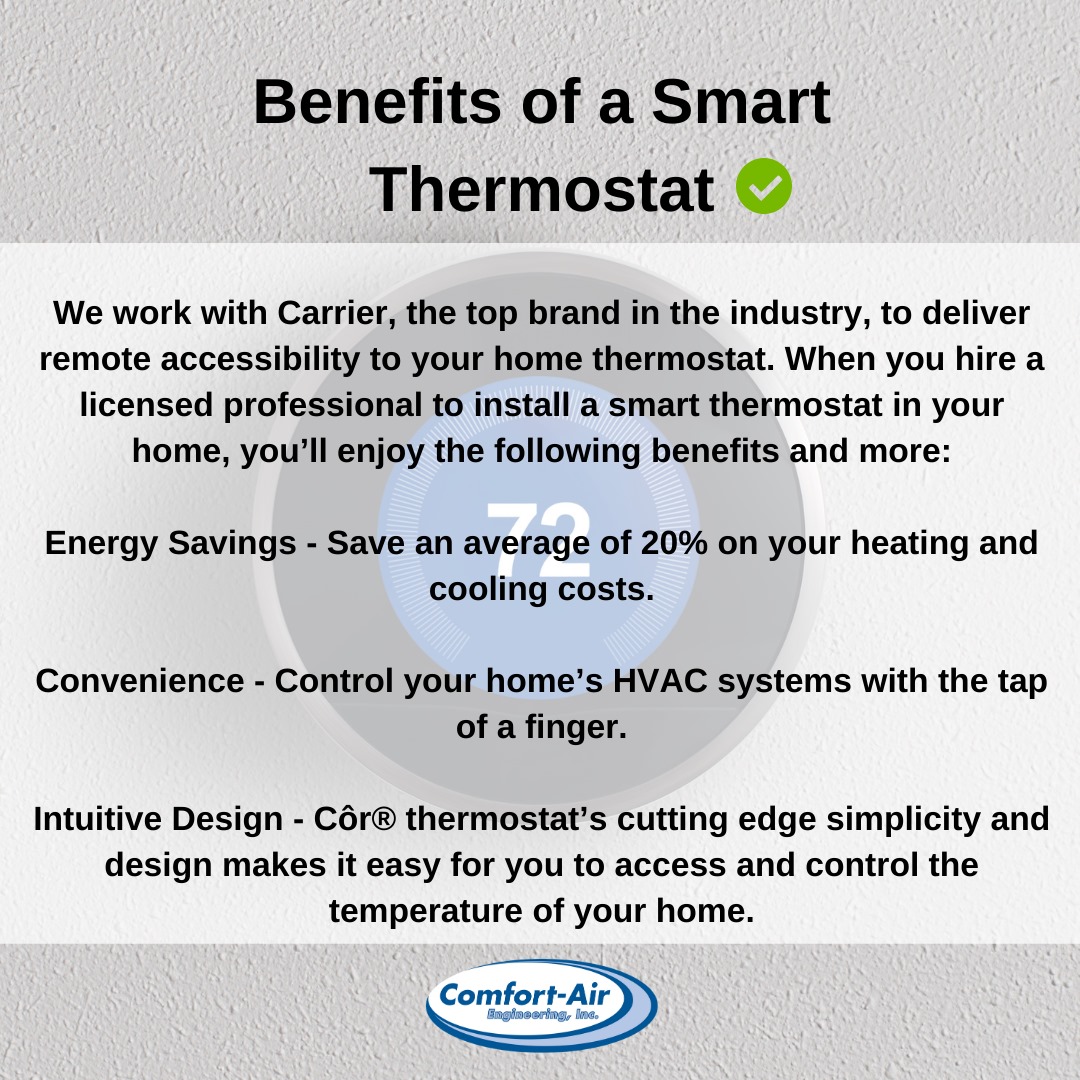 Benefits of a Smart Thermostat

We work with Carrier, the top brand in the industry, to deliver remote accessibility to your home thermostat. When you hire a licensed professional to install a smart thermostat in your home, you'll enjoy the following benefits and more:

72

Energy Savings - Save an average of 20% on your heating and cooling costs.

Convenience - Control your home's HVAC systems with the tap of a finger.

Intuitive Design - Côr® thermostat's cutting edge simplicity and design makes it easy for you to access and control the temperature of your home.

Comfort-Air
Engineering, Inc.